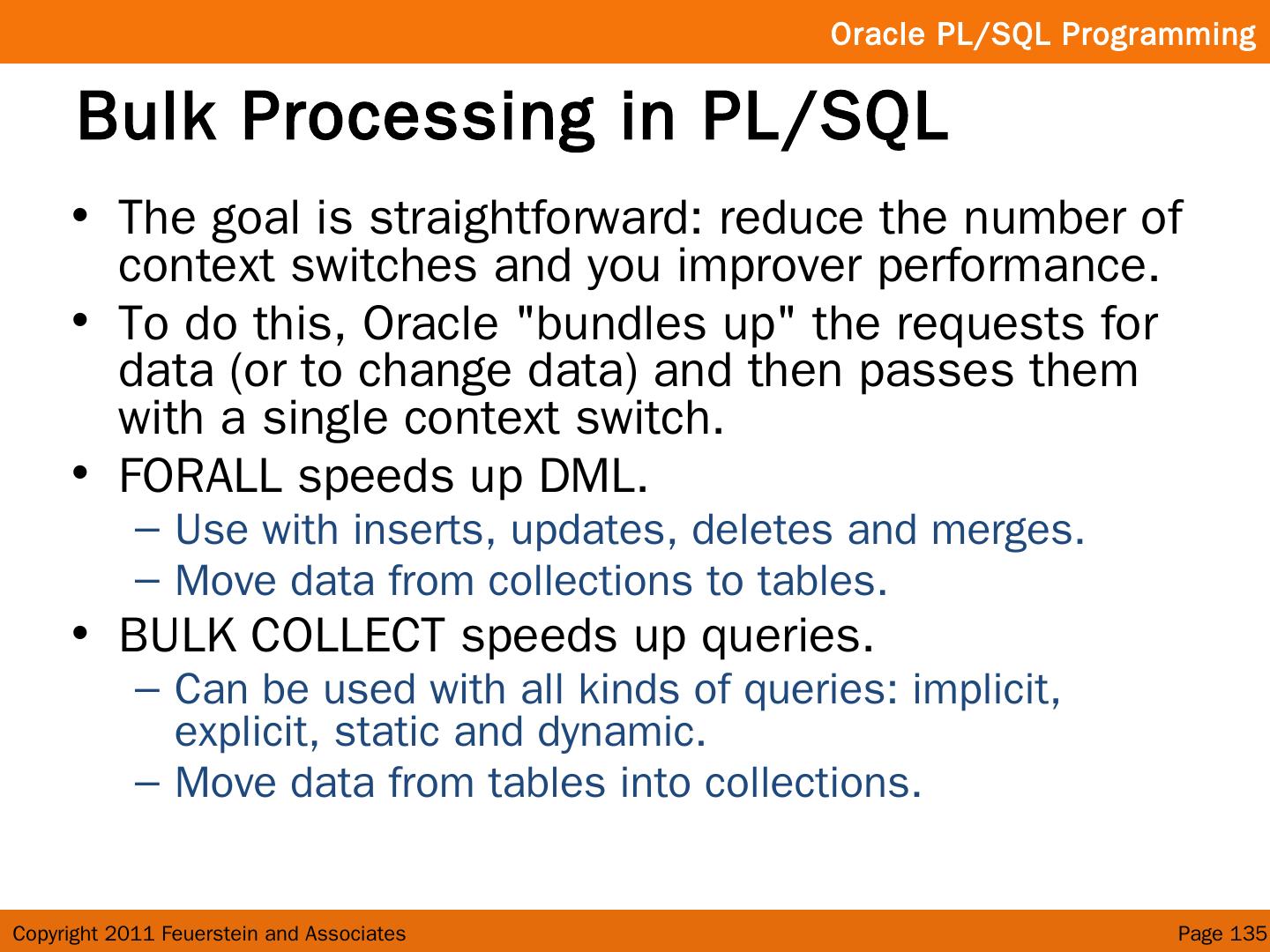 Oracle PL/SQL Programming

Bulk Processing in PL/SQL

• The goal is straightforward: reduce the number of context switches and you improver performance.
• To do this, Oracle "bundles up" the requests for data (or to change data) and then passes them with a single context switch.
• FORALL speeds up DML.
– Use with inserts, updates, deletes and merges.
– Move data from collections to tables.
• BULK COLLECT speeds up queries.
– Can be used with all kinds of queries: implicit, explicit, static and dynamic.
– Move data from tables into collections.

Copyright 2011 Feuerstein and Associates

Page 135